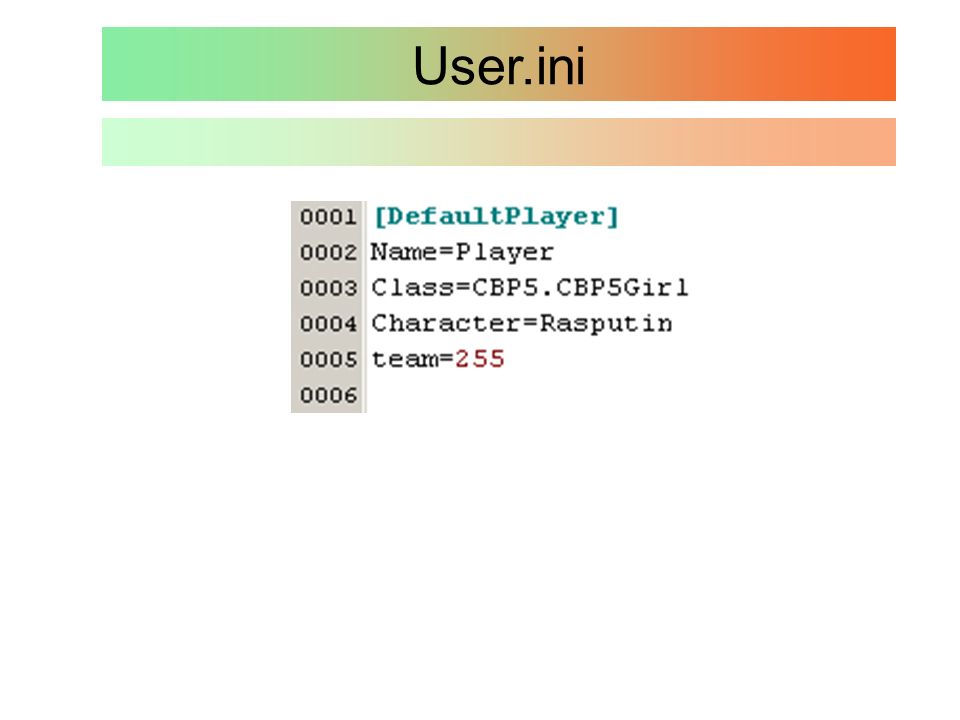 User.ini

0001 [DefaultPlayer]
0002 Name=Player
0003 Class=CBP5.CBP5Girl
0004 Character=Rasputin
0005 team=255
0006